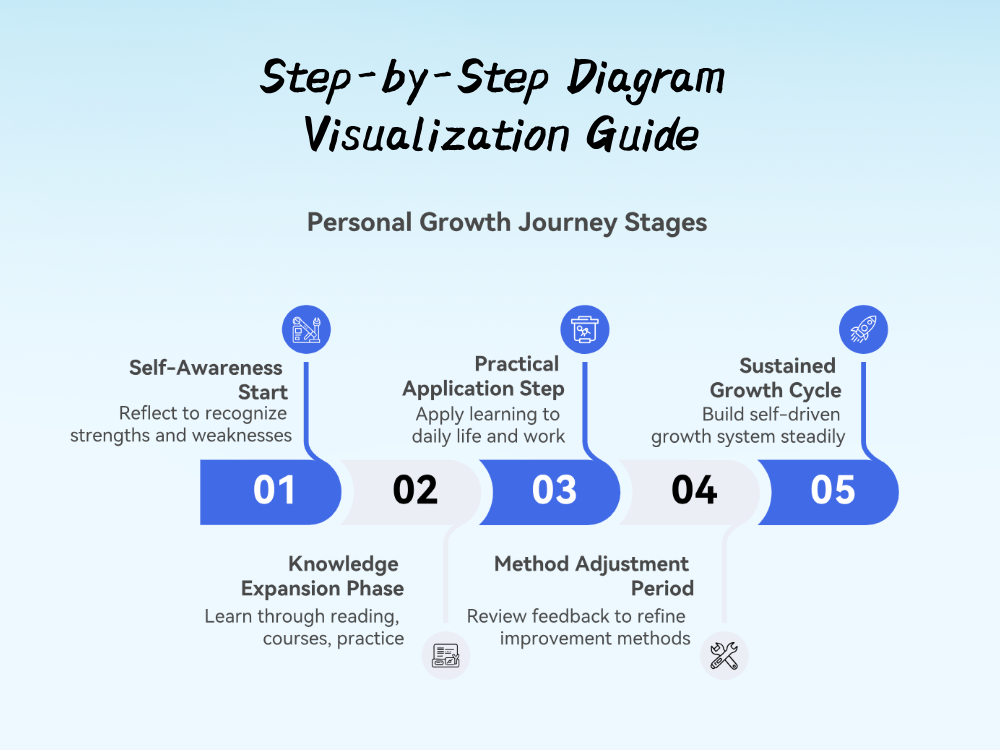 Step-by-Step Diagram Visualization Guide

Personal Growth Journey Stages

Self-Awareness Start
Reflect to recognize strengths and weaknesses

Practical Application Step
Apply learning to daily life and work

Sustained Growth Cycle
Build self-driven growth system steadily

01

02

03

04

05

Knowledge Expansion Phase
Learn through reading, courses, practice

Method Adjustment Period
Review feedback to refine improvement methods